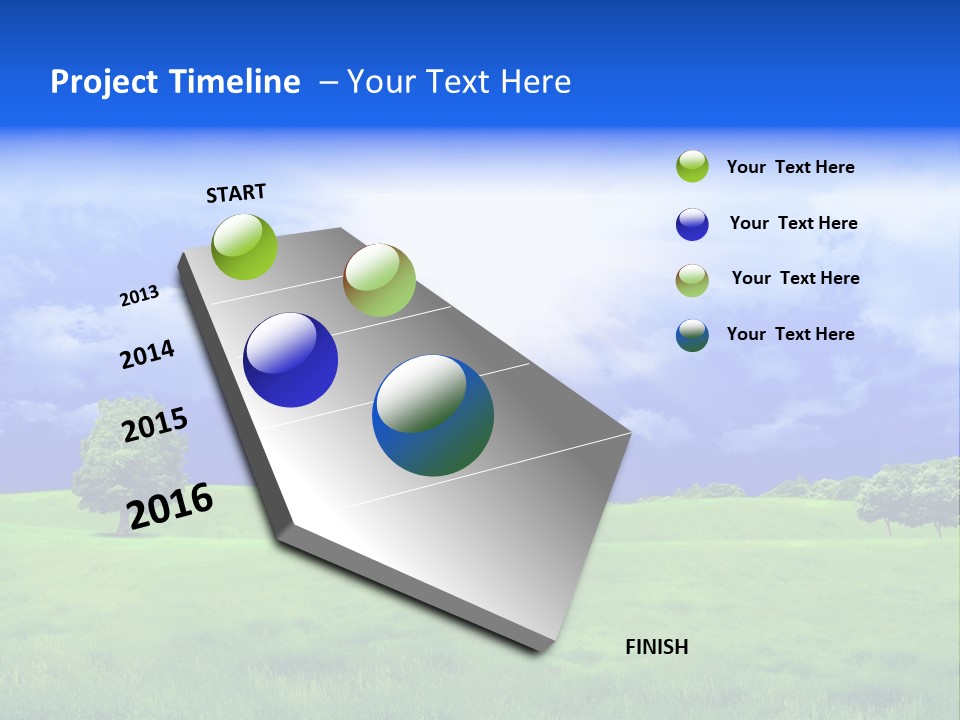 Project Timeline – Your Text Here

START

2013

2014

2015

2016

FINISH

Your Text Here

Your Text Here

Your Text Here

Your Text Here